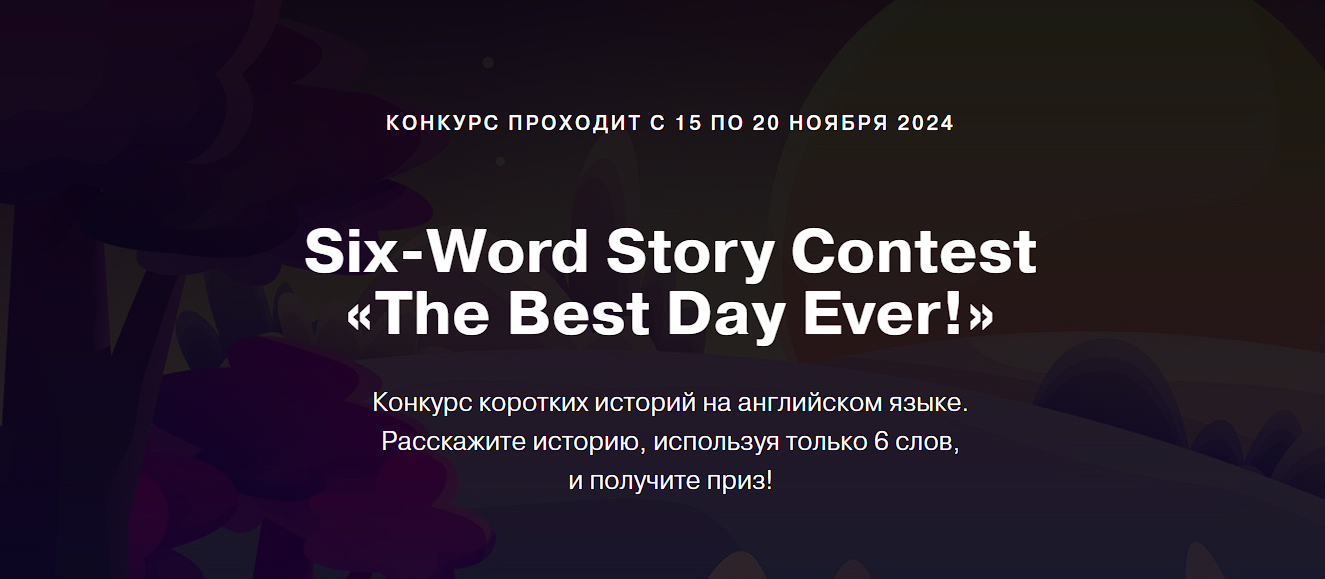 КОНКУРС ПРОХОДИТ С 15 ПО 20 НОЯБРЯ 2024

Six-Word Story Contest «The Best Day Ever!»

Конкурс коротких историй на английском языке. Расскажите историю, используя только 6 слов, и получите приз!